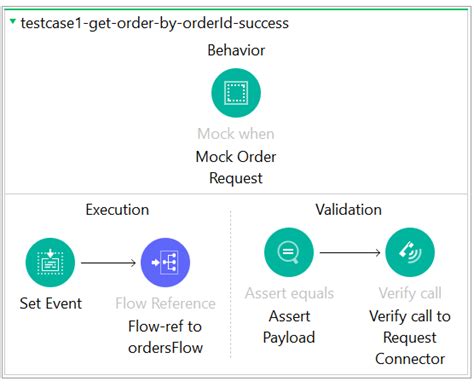 testcase1-get-order-by-orderId-success

Behavior

Mock when
Mock Order Request

Execution

Set Event

Flow Reference
Flow-ref to ordersFlow

Validation

Assert equals
Assert Payload

Verify call
Verify call to Request Connector